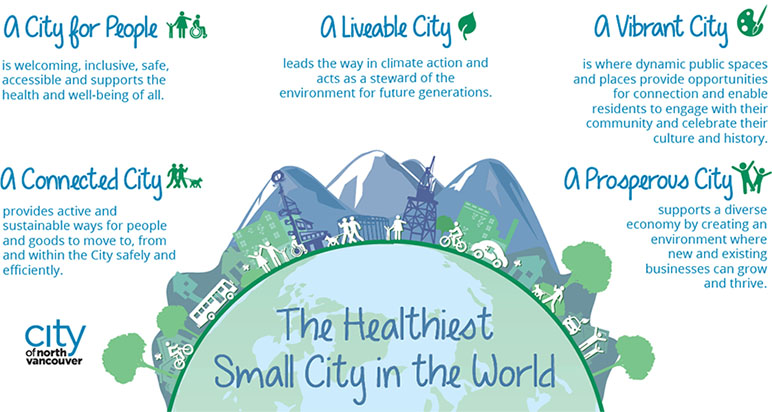 A City for People

is welcoming, inclusive, safe, accessible and supports the health and well-being of all.

A Liveable City

leads the way in climate action and acts as a steward of the environment for future generations.

A Vibrant City

is where dynamic public spaces and places provide opportunities for connection and enable residents to engage with their community and celebrate their culture and history.

A Connected City

provides active and sustainable ways for people and goods to move to, from and within the City safely and efficiently.

A Prosperous City

supports a diverse economy by creating an environment where new and existing businesses can grow and thrive.

city of north vancouver

The Healthiest Small City in the World